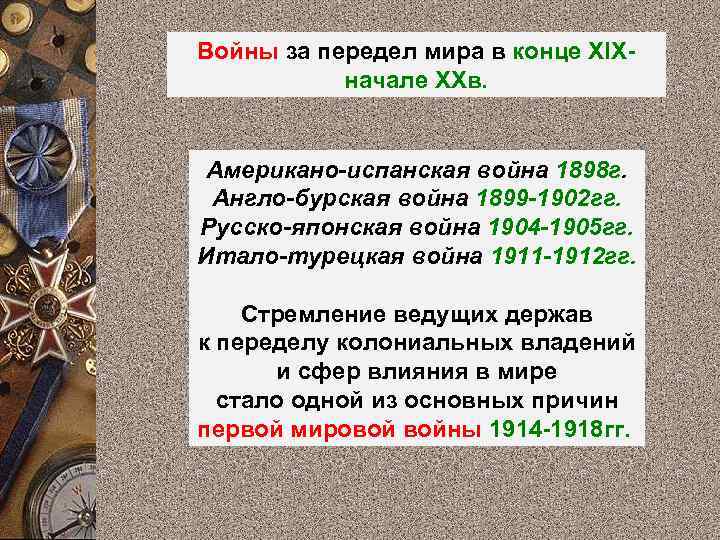 Войны за передел мира в конце XIX-начале XXв.

Американо-испанская война 1898г.
Англо-бурская война 1899-1902гг.
Русско-японская война 1904-1905гг.
Итало-турецкая война 1911-1912гг.

Стремление ведущих держав к переделу колониальных владений и сфер влияния в мире стало одной из основных причин первой мировой войны 1914-1918гг.